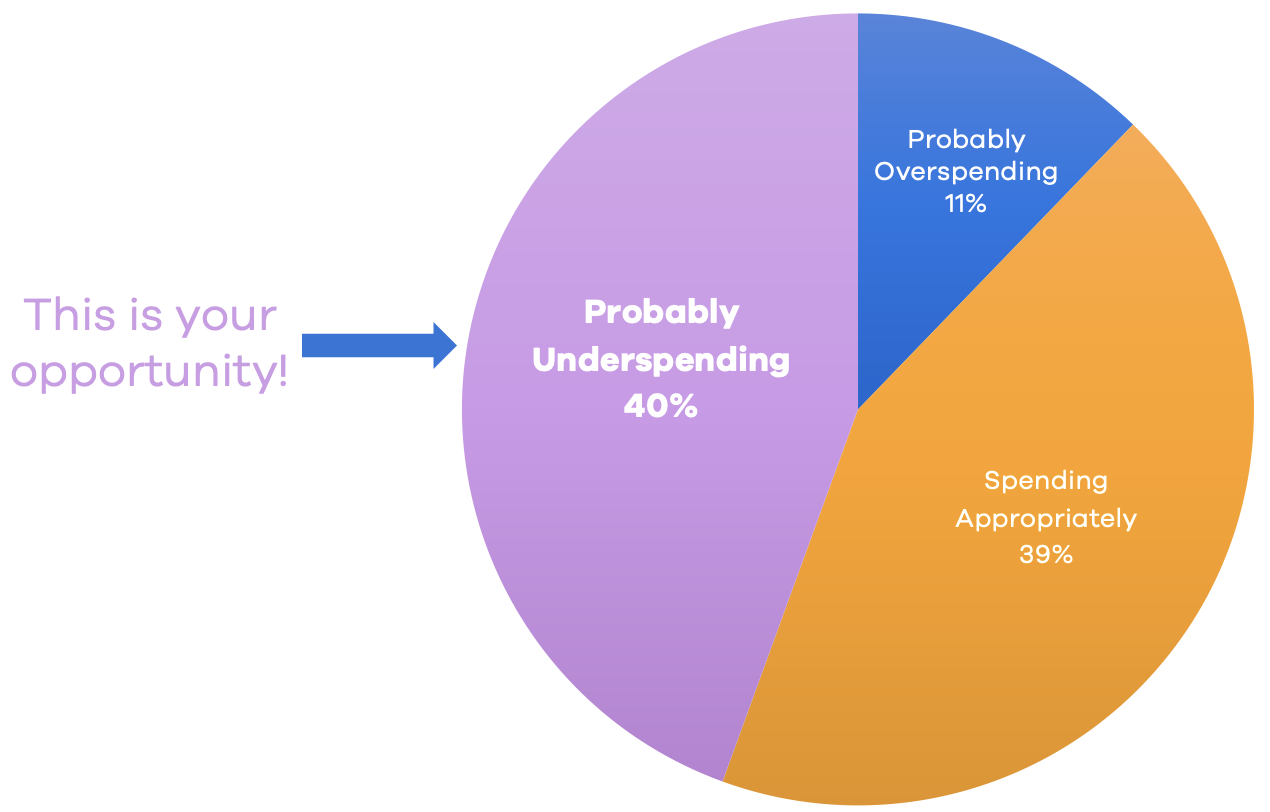 This is your opportunity!

Probably Underspending 40%

Probably Overspending 11%

Spending Appropriately 39%